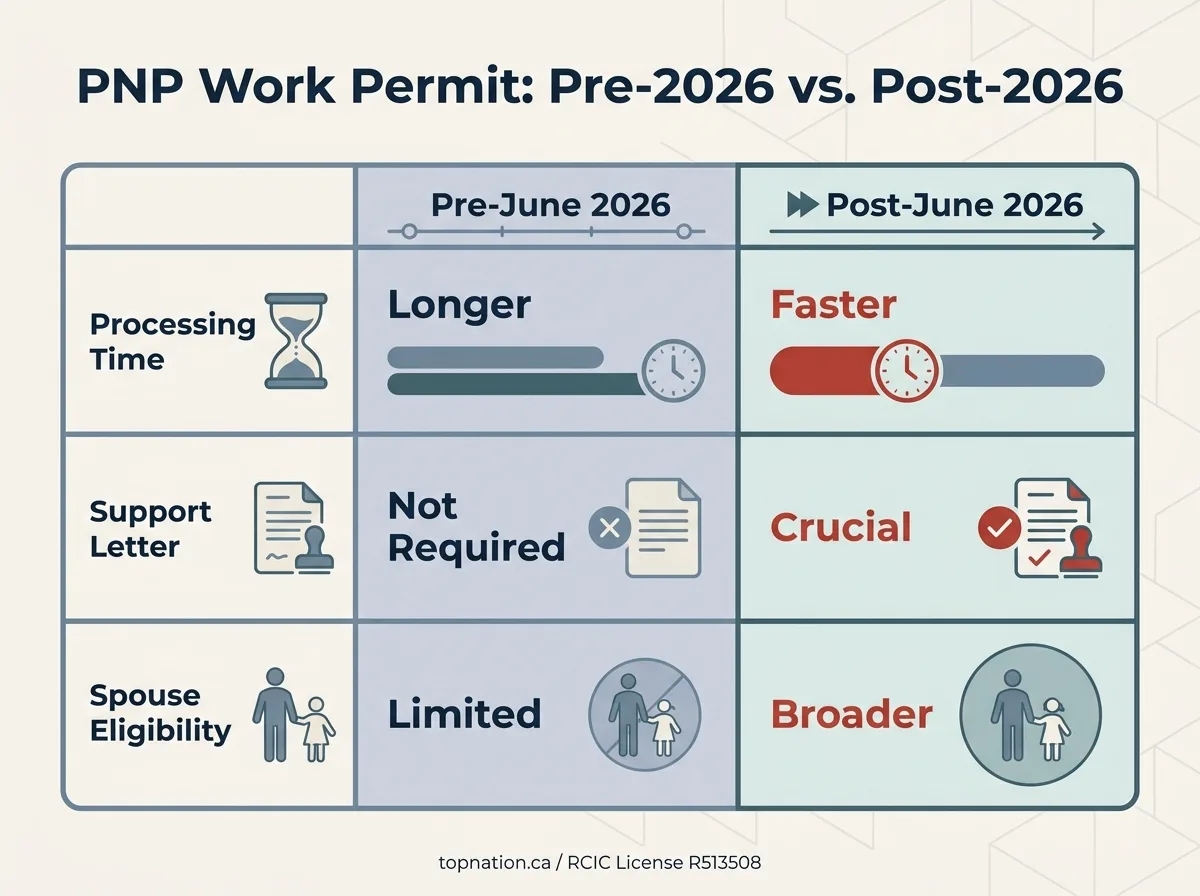 PNP Work Permit: Pre-2026 vs. Post-2026

| | Pre-June 2026 | Post-June 2026 |
|---|---|---|
| Processing Time | Longer | Faster |
| Support Letter | Not Required | Crucial |
| Spouse Eligibility | Limited | Broader |

topnation.ca / RCIC License R513508